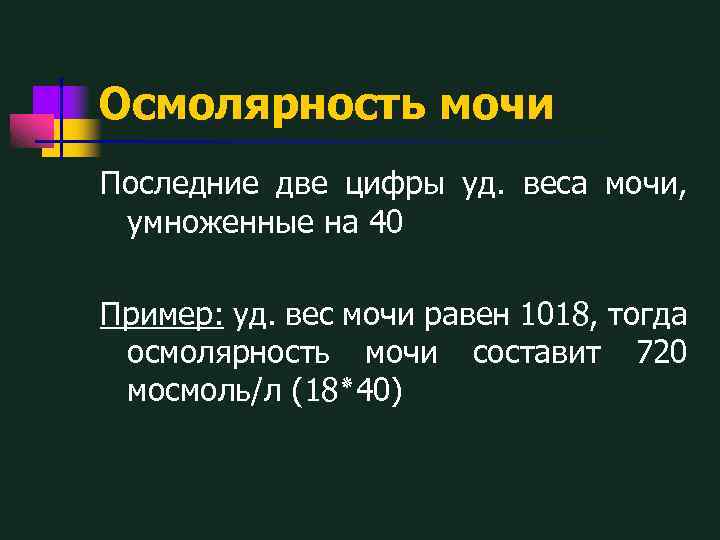 Осмолярность мочи

Последние две цифры уд. веса мочи, умноженные на 40

Пример: уд. вес мочи равен 1018, тогда осмолярность мочи составит 720 мосмоль/л (18*40)